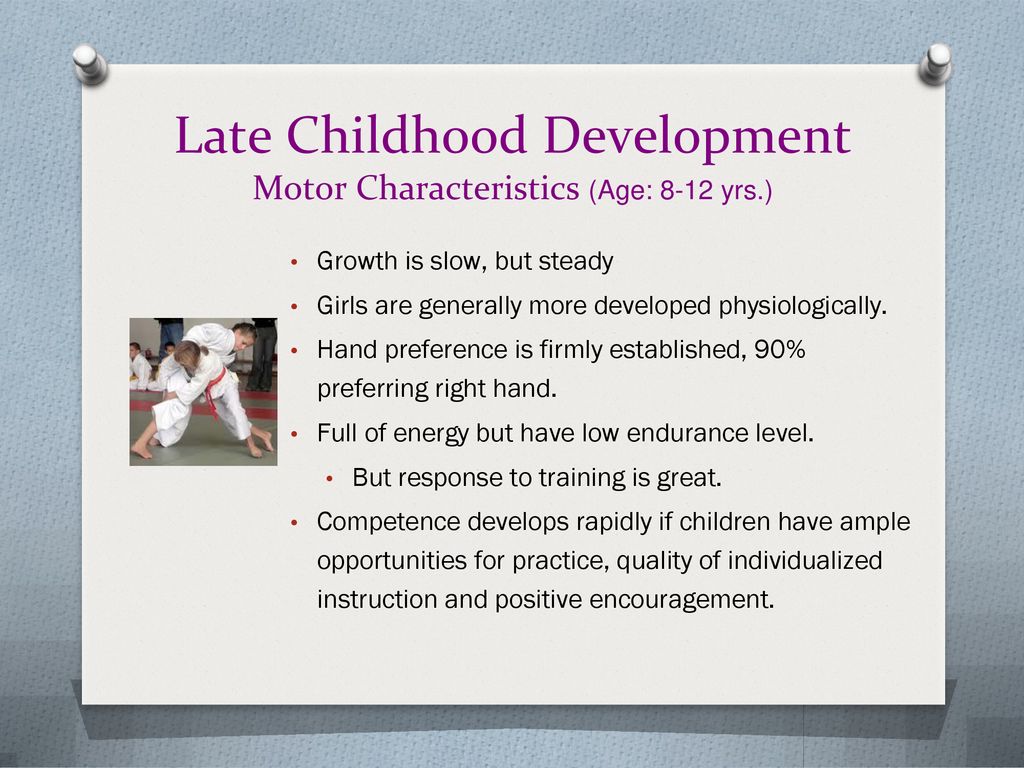 Late Childhood Development
Motor Characteristics (Age: 8-12 yrs.)

• Growth is slow, but steady
• Girls are generally more developed physiologically.
• Hand preference is firmly established, 90% preferring right hand.
• Full of energy but have low endurance level.
 • But response to training is great.
• Competence develops rapidly if children have ample opportunities for practice, quality of individualized instruction and positive encouragement.